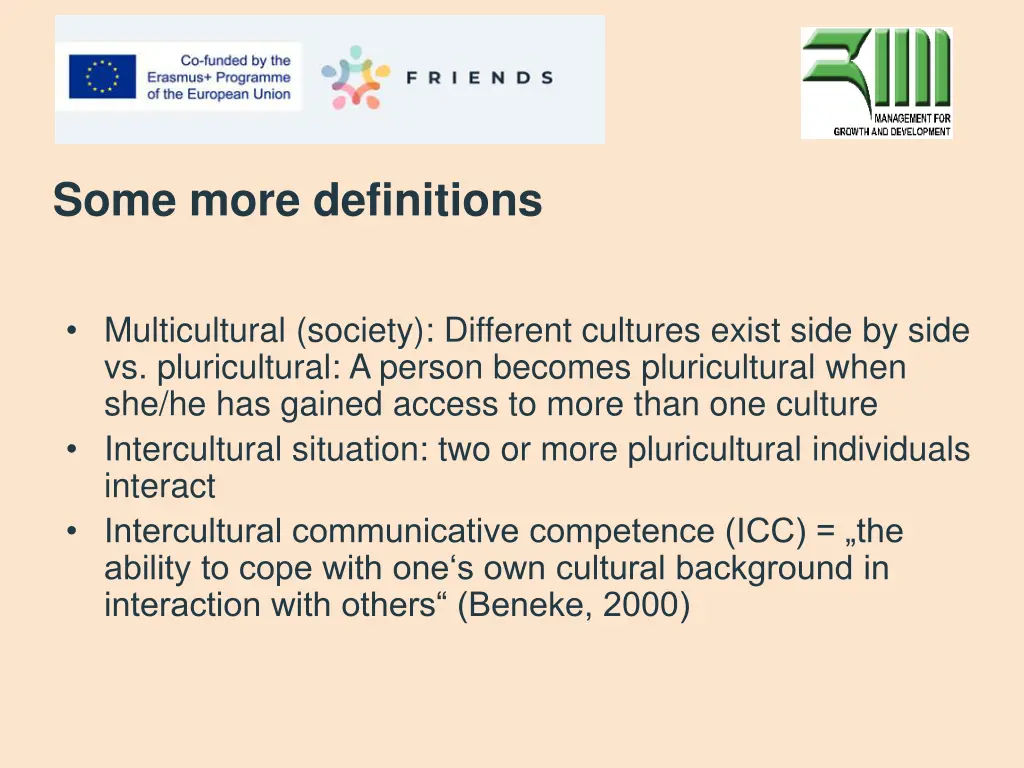 Co-funded by the Erasmus+ Programme of the European Union

FRIENDS

MANAGEMENT FOR GROWTH AND DEVELOPMENT

Some more definitions

• Multicultural (society): Different cultures exist side by side vs. pluricultural: A person becomes pluricultural when she/he has gained access to more than one culture
• Intercultural situation: two or more pluricultural individuals interact
• Intercultural communicative competence (ICC) = „the ability to cope with one‘s own cultural background in interaction with others“ (Beneke, 2000)